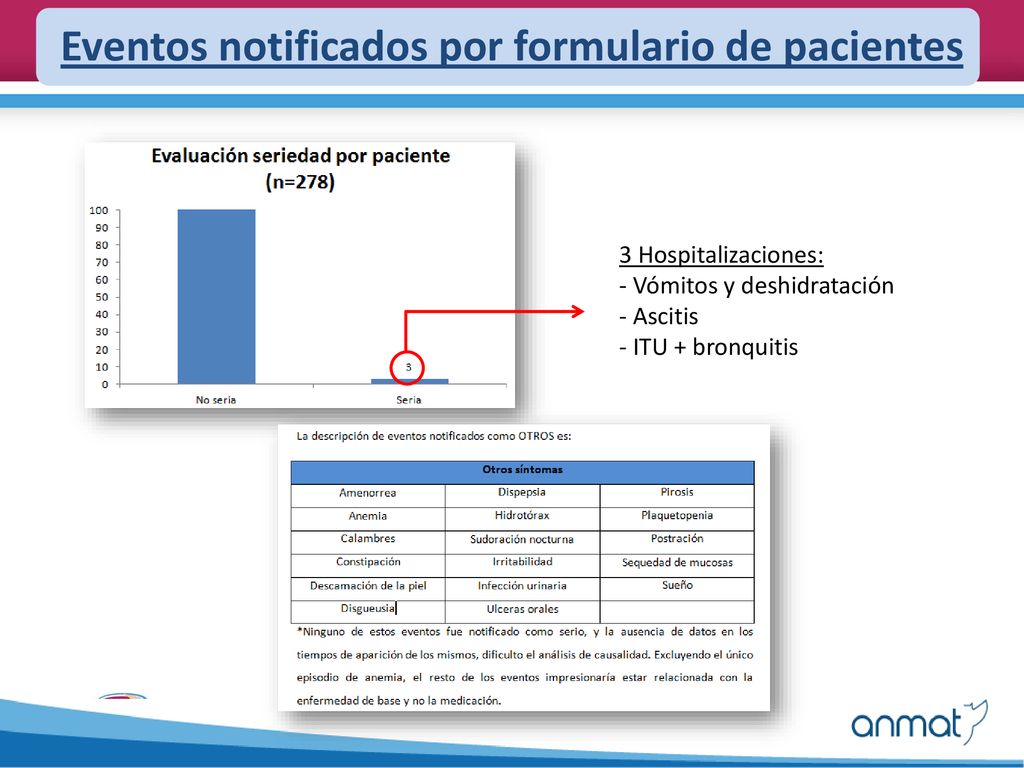 Eventos notificados por formulario de pacientes

Evaluación seriedad por paciente
(n=278)

100
90
80
70
60
50
40
30
20
10
0

3

No seria
Seria

3 Hospitalizaciones:
- Vómitos y deshidratación
- Ascitis
- ITU + bronquitis

La descripción de eventos notificados como OTROS es:

| Otros síntomas | | |
|---|---|---|
| Amenorrea | Dispepsia | Pirosis |
| Anemia | Hidrotórax | Plaquetopenia |
| Calambres | Sudoración nocturna | Postración |
| Constipación | Irritabilidad | Sequedad de mucosas |
| Descamación de la piel | Infección urinaria | Sueño |
| Disgueusia | Ulceras orales | |

*Ninguno de estos eventos fue notificado como serio, y la ausencia de datos en los tiempos de aparición de los mismos, dificulto el análisis de causalidad. Excluyendo el único episodio de anemia, el resto de los eventos impresionaría estar relacionada con la enfermedad de base y no la medicación.

anmat